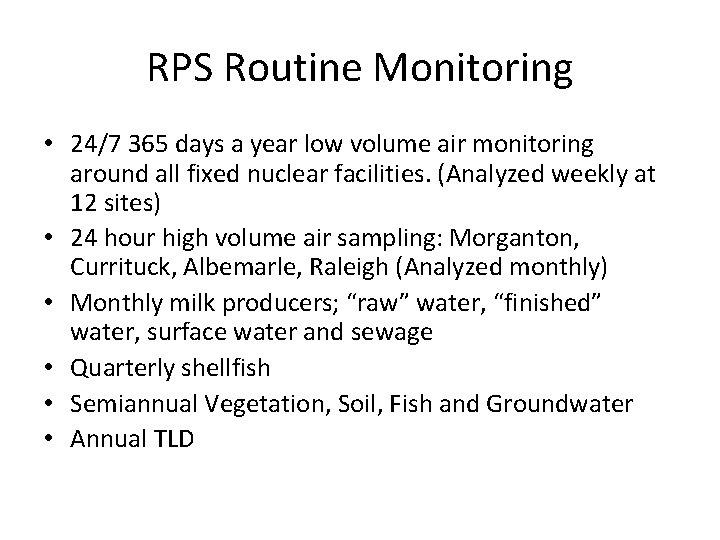 RPS Routine Monitoring

• 24/7 365 days a year low volume air monitoring around all fixed nuclear facilities. (Analyzed weekly at 12 sites)
• 24 hour high volume air sampling: Morganton, Currituck, Albemarle, Raleigh (Analyzed monthly)
• Monthly milk producers; “raw” water, “finished” water, surface water and sewage
• Quarterly shellfish
• Semiannual Vegetation, Soil, Fish and Groundwater
• Annual TLD